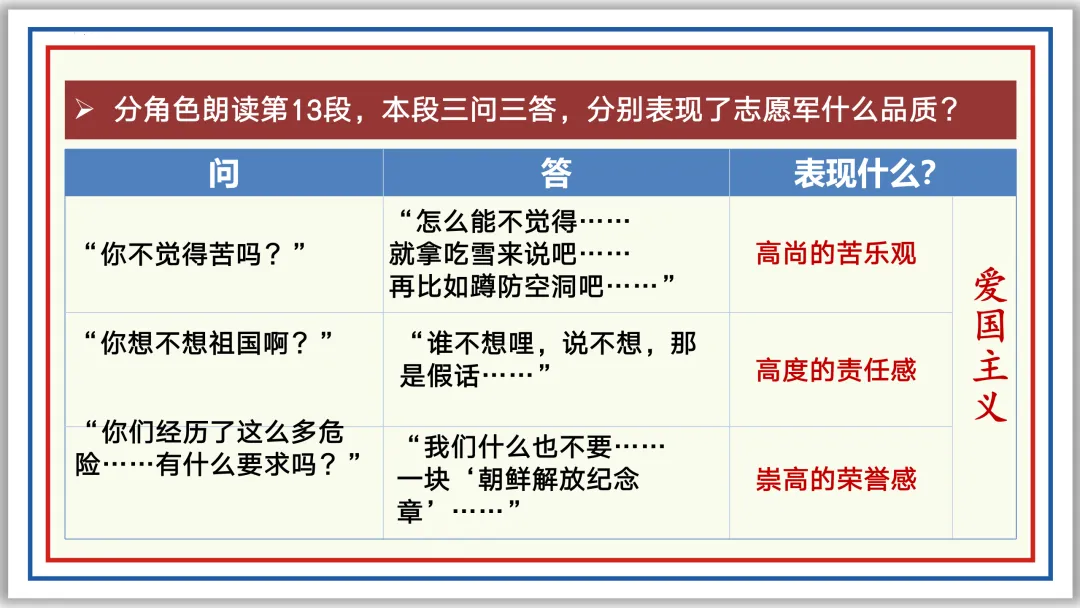 ➢ 分角色朗读第13段，本段三问三答，分别表现了志愿军什么品质？

| 问 | 答 | 表现什么? | |
|---|---|---|---|
| “你不觉得苦吗？” | “怎么能不觉得…… 就拿吃雪来说吧…… 再比如蹲防空洞吧……” | 高尚的苦乐观 | 爱国主义 |
| “你想不想祖国啊？” | “谁不想哩，说不想，那是假话……” | 高度的责任感 | |
| “你们经历了这么多危险……有什么要求吗？” | “我们什么也不要…… 一块‘朝鲜解放纪念章’……” | 崇高的荣誉感 | |